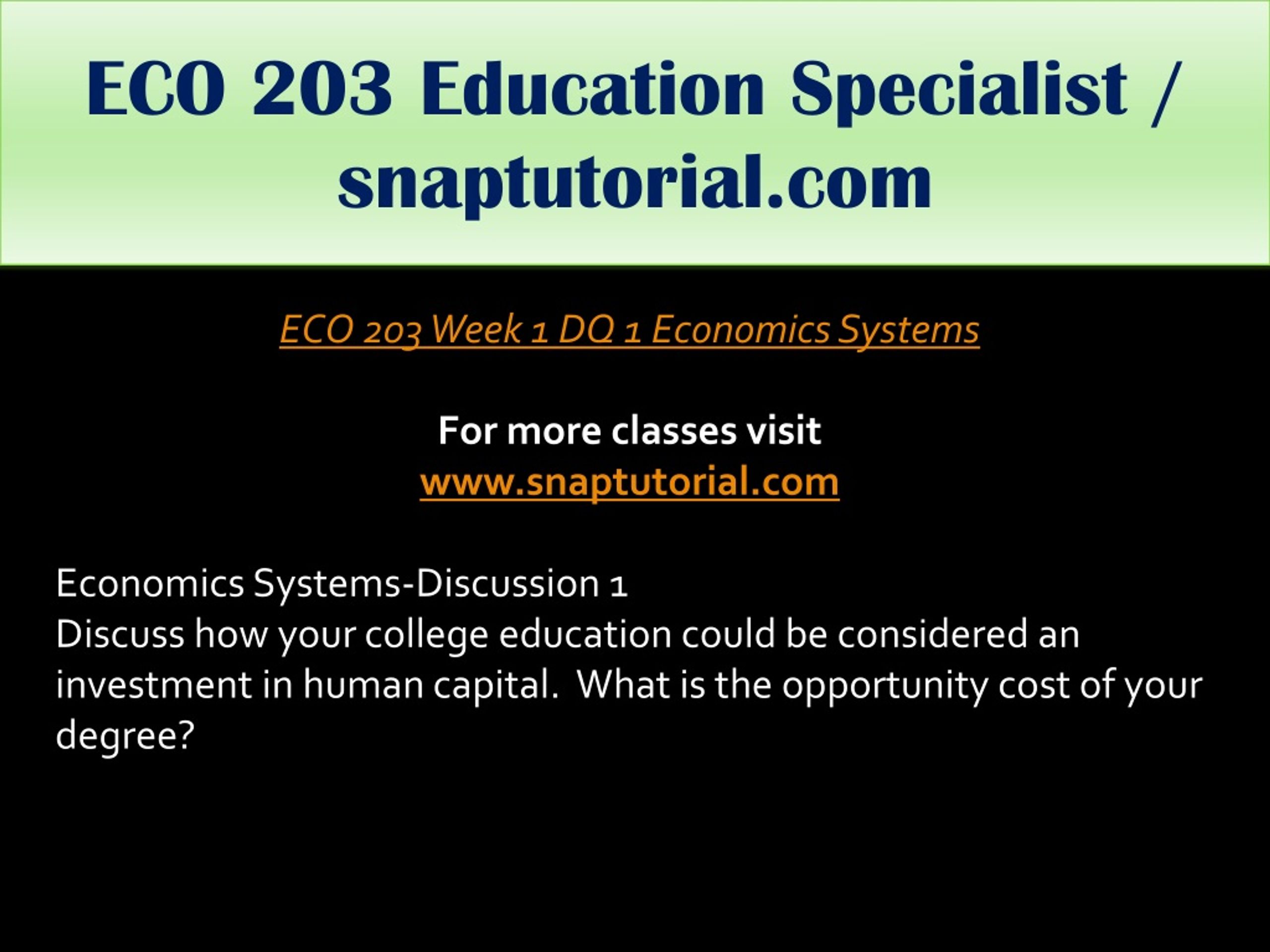 ECO 203 Education Specialist / snaptutorial.com

ECO 203 Week 1 DQ 1 Economics Systems

For more classes visit
www.snaptutorial.com

Economics Systems-Discussion 1
Discuss how your college education could be considered an investment in human capital. What is the opportunity cost of your degree?